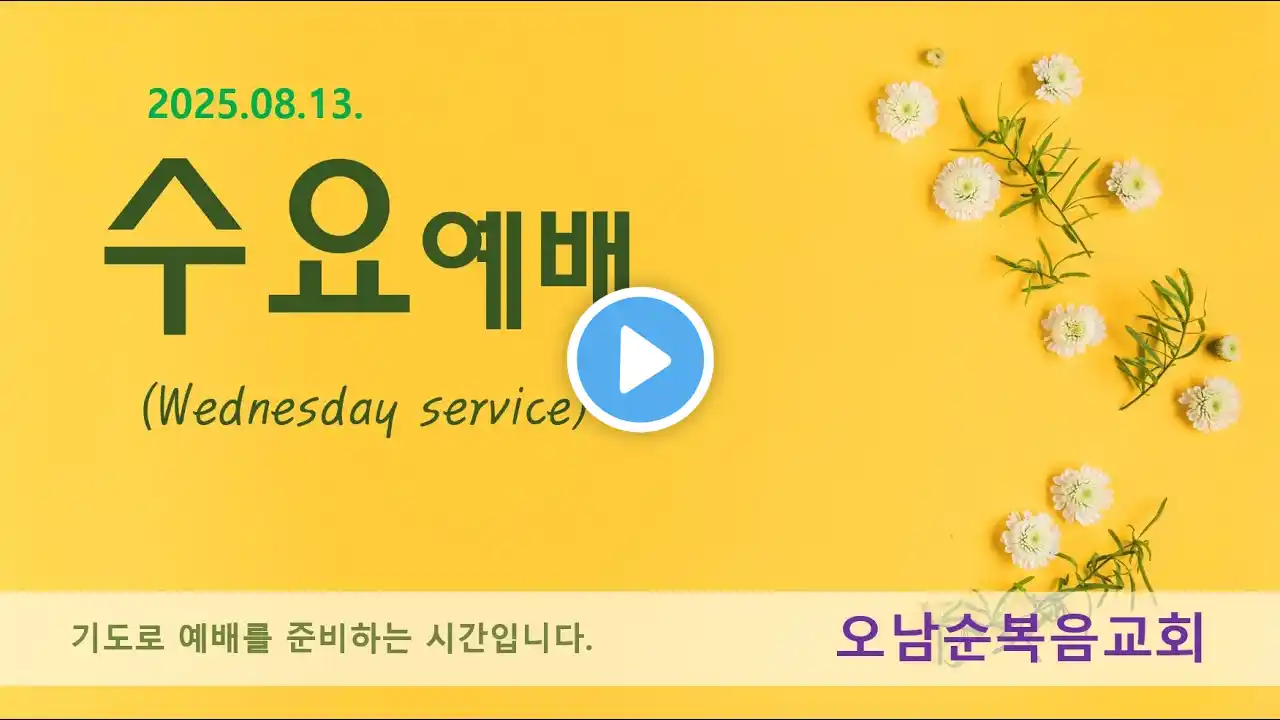 2025.08.13.

수요예배

(Wednesday service)

기도로 예배를 준비하는 시간입니다.

오남순복음교회